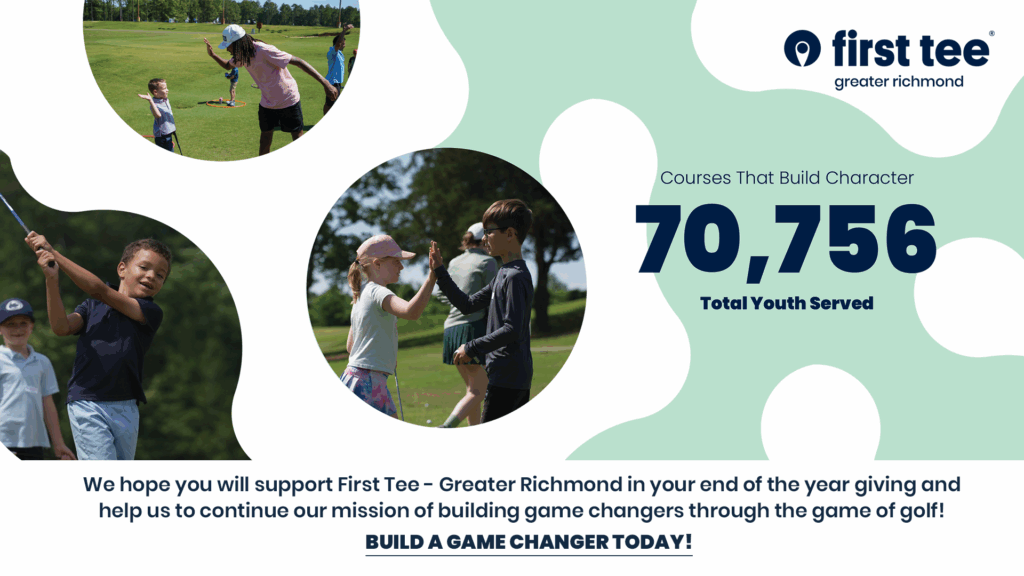 first tee®
greater richmond

Courses That Build Character
70,756
Total Youth Served

We hope you will support First Tee - Greater Richmond in your end of the year giving and help us to continue our mission of building game changers through the game of golf!

BUILD A GAME CHANGER TODAY!